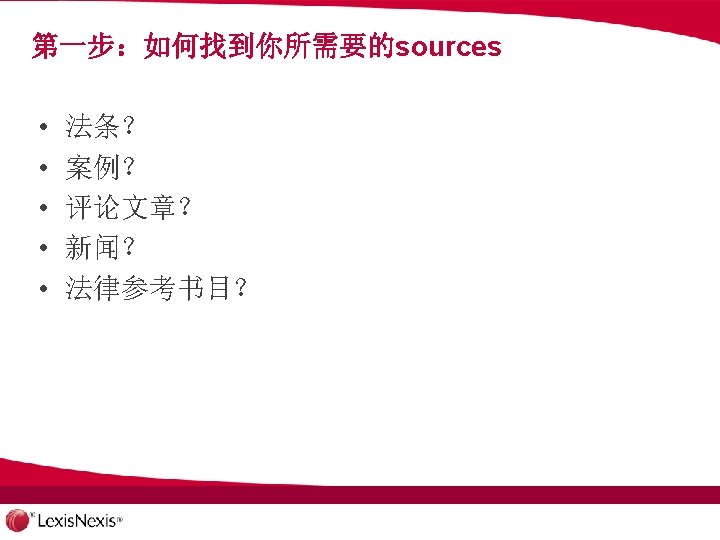 第一步：如何找到你所需要的sources

• 法条？
• 案例？
• 评论文章？
• 新闻？
• 法律参考书目？

LexisNexis®